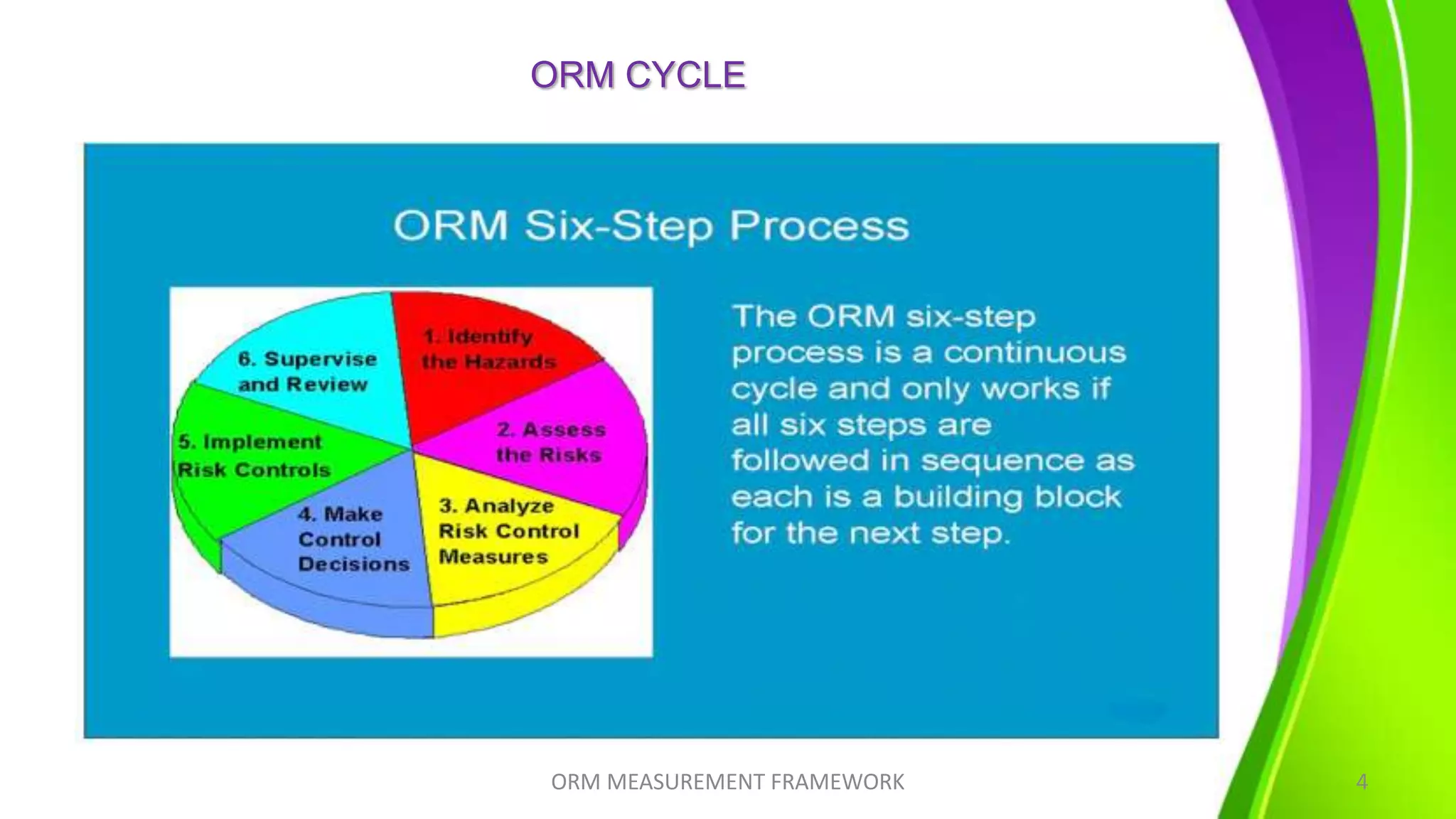 ORM CYCLE

ORM Six-Step Process

1. Identify the Hazards

2. Assess the Risks

3. Analyze Risk Control Measures

4. Make Control Decisions

5. Implement Risk Controls

6. Supervise and Review

The ORM six-step process is a continuous cycle and only works if all six steps are followed in sequence as each is a building block for the next step.

ORM MEASUREMENT FRAMEWORK

4